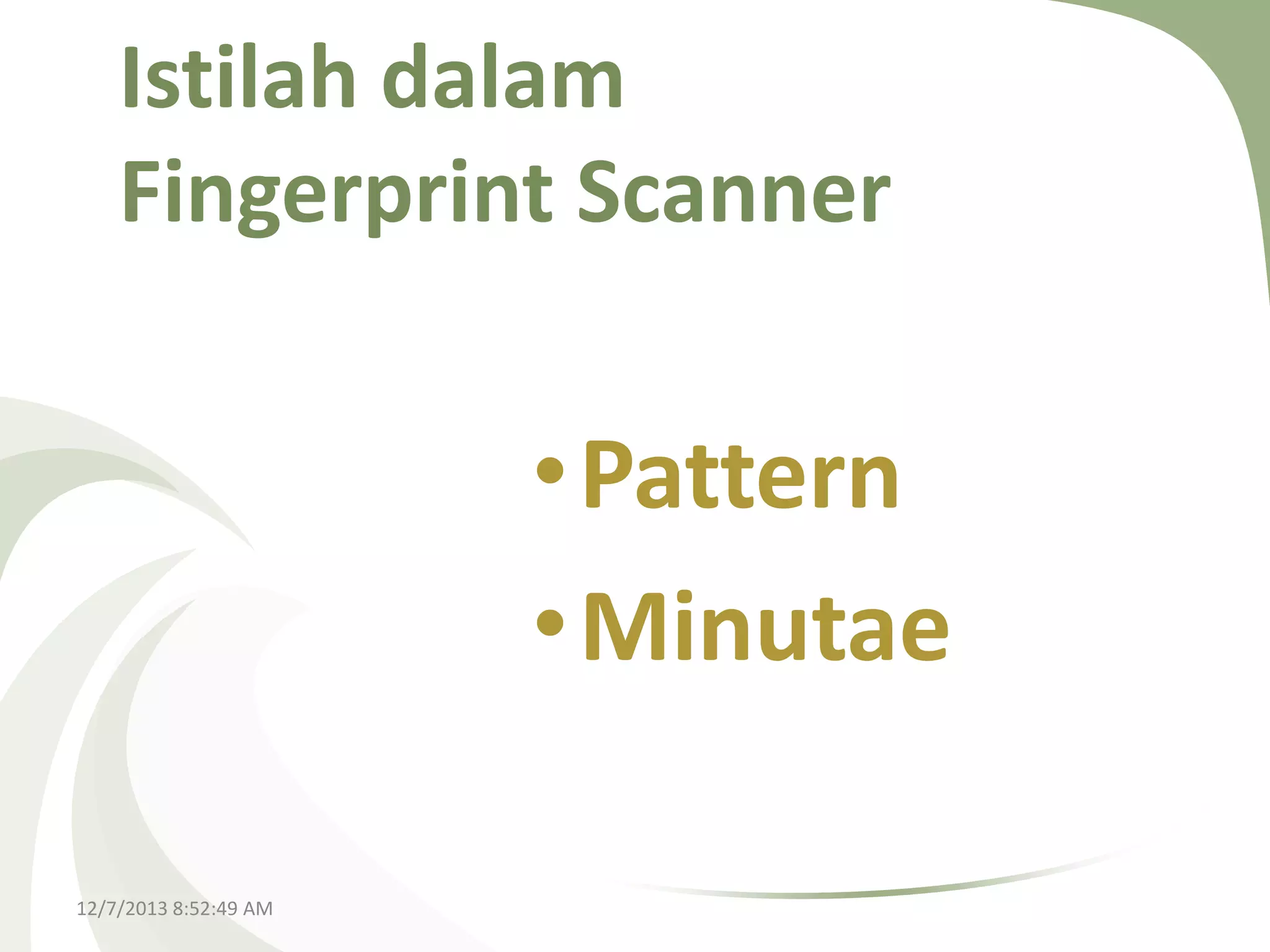 Istilah dalam Fingerprint Scanner

• Pattern
• Minutae

12/7/2013 8:52:49 AM